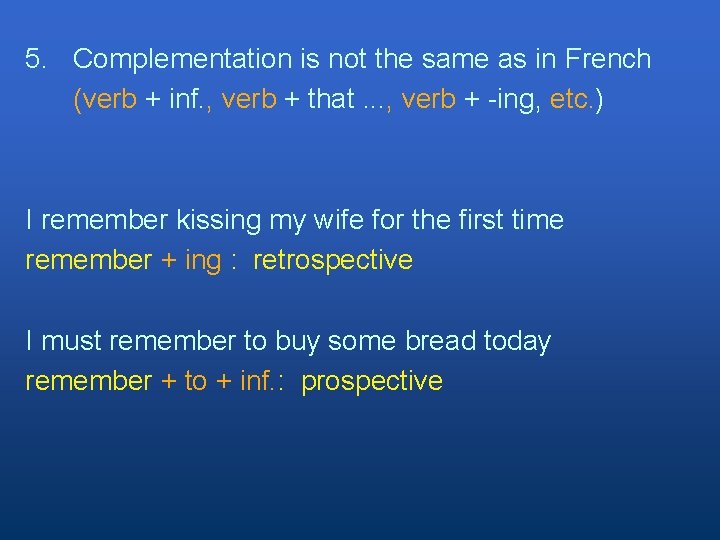 5. Complementation is not the same as in French
(verb + inf., verb + that ..., verb + -ing, etc.)

I remember kissing my wife for the first time
remember + ing : retrospective

I must remember to buy some bread today
remember + to + inf.: prospective